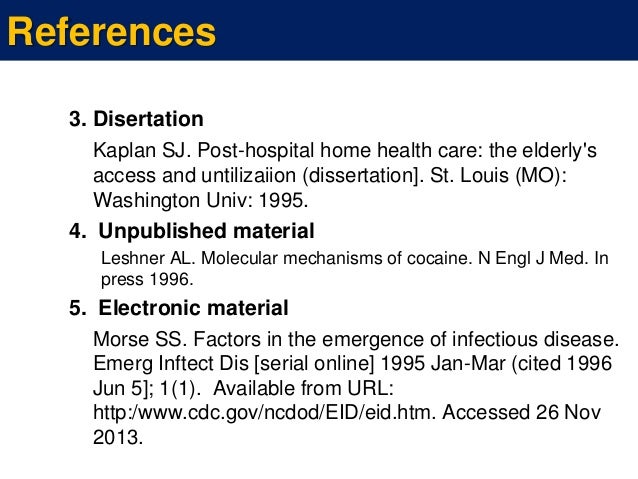 References

3. Disertation

Kaplan SJ. Post-hospital home health care: the elderly's access and untilizaiion (dissertation]. St. Louis (MO): Washington Univ: 1995.

4. Unpublished material

Leshner AL. Molecular mechanisms of cocaine. N Engl J Med. In press 1996.

5. Electronic material

Morse SS. Factors in the emergence of infectious disease. Emerg Inftect Dis [serial online] 1995 Jan-Mar (cited 1996 Jun 5]; 1(1). Available from URL: http:/www.cdc.gov/ncdod/EID/eid.htm. Accessed 26 Nov 2013.